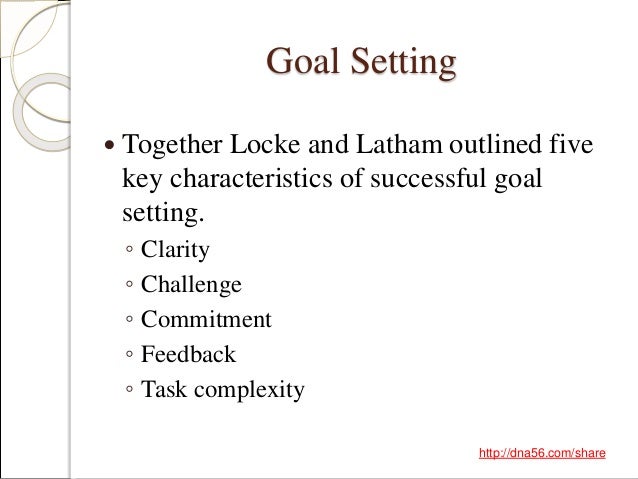 Goal Setting

• Together Locke and Latham outlined five key characteristics of successful goal setting.
◦ Clarity
◦ Challenge
◦ Commitment
◦ Feedback
◦ Task complexity

http://dna56.com/share